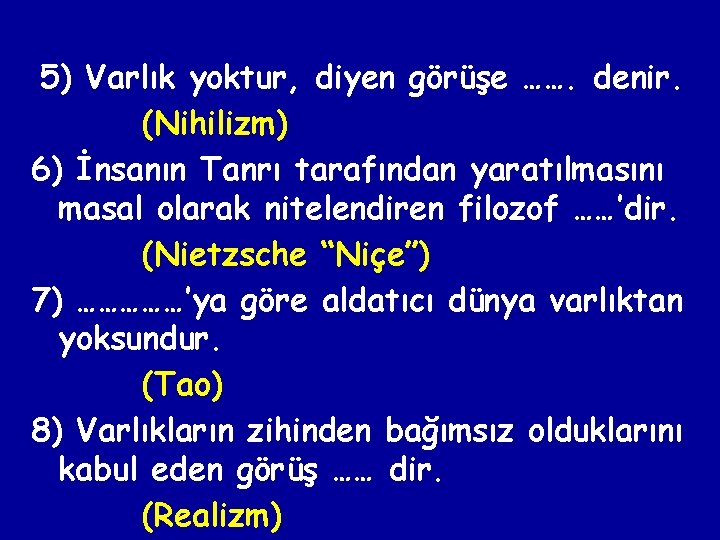 5) Varlık yoktur, diyen görüşe ……. denir.

(Nihilizm)

6) İnsanın Tanrı tarafından yaratılmasını masal olarak nitelendiren filozof ……'dir.

(Nietzsche "Niçe")

7) ……………'ya göre aldatıcı dünya varlıktan yoksundur.

(Tao)

8) Varlıkların zihinden bağımsız olduklarını kabul eden görüş …… dir.

(Realizm)